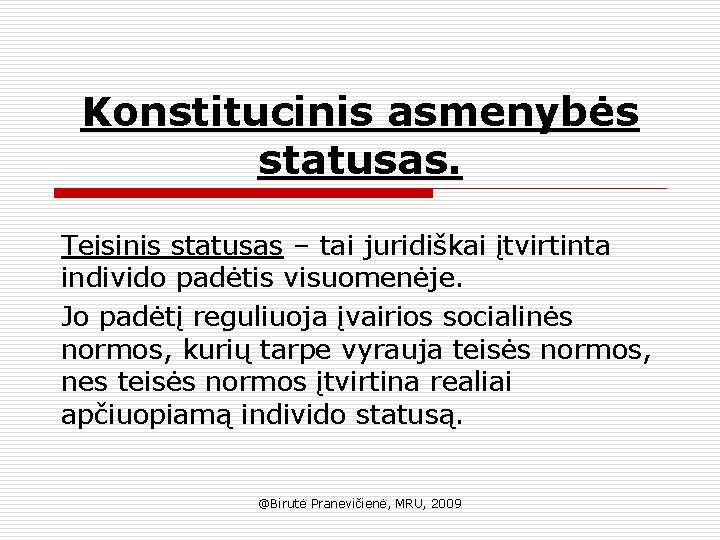 Konstitucinis asmenybės statusas.

Teisinis statusas – tai juridiškai įtvirtinta individo padėtis visuomenėje.

Jo padėtį reguliuoja įvairios socialinės normos, kurių tarpe vyrauja teisės normos, nes teisės normos įtvirtina realiai apčiuopiamą individo statusą.

@Birutė Pranevičienė, MRU, 2009